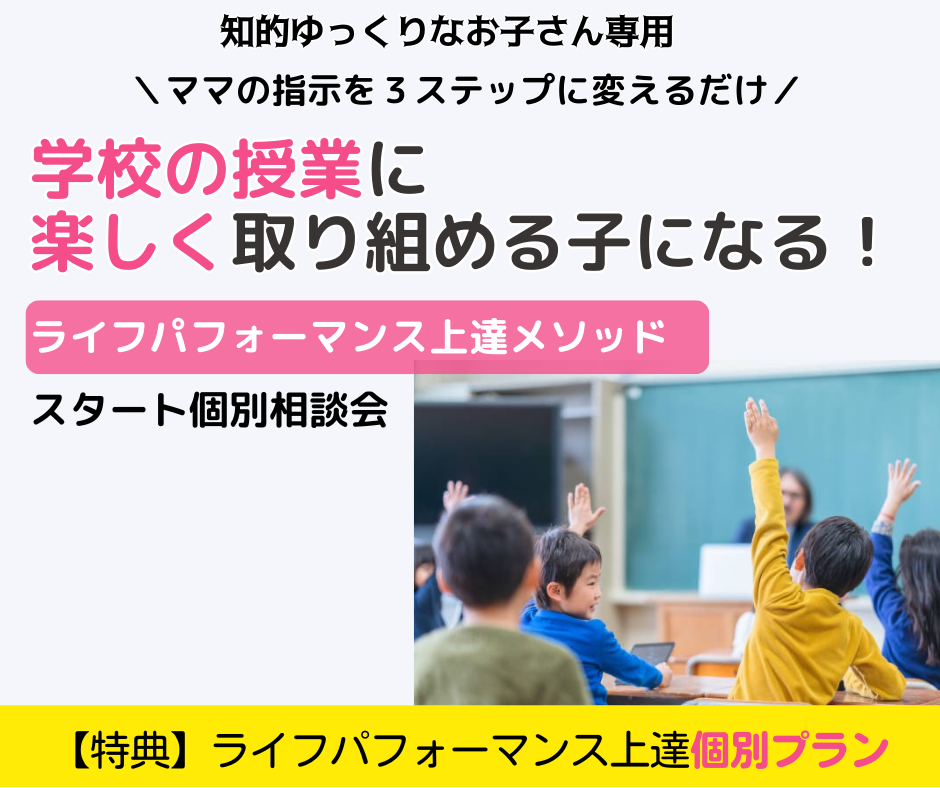 知的ゆっくりなお子さん専用

＼ママの指示を３ステップに変えるだけ／

学校の授業に
楽しく取り組める子になる！

ライフパフォーマンス上達メソッド

スタート個別相談会

【特典】ライフパフォーマンス上達個別プラン